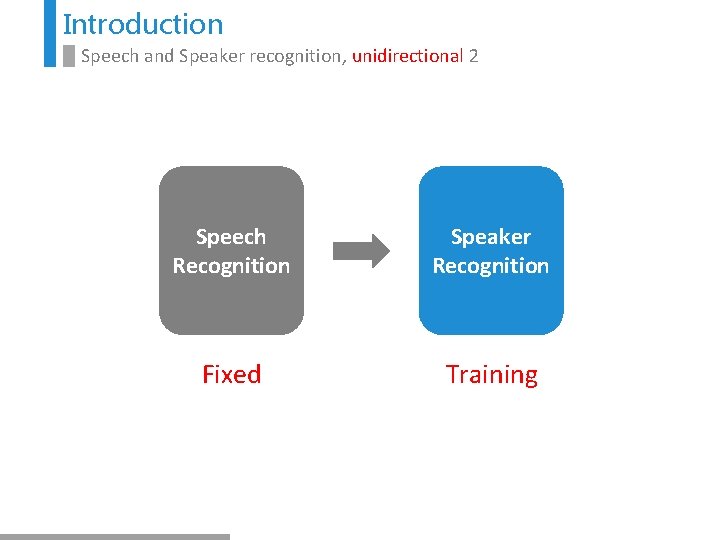 Introduction
Speech and Speaker recognition, unidirectional 2

Speech Recognition

Speaker Recognition

Fixed

Training